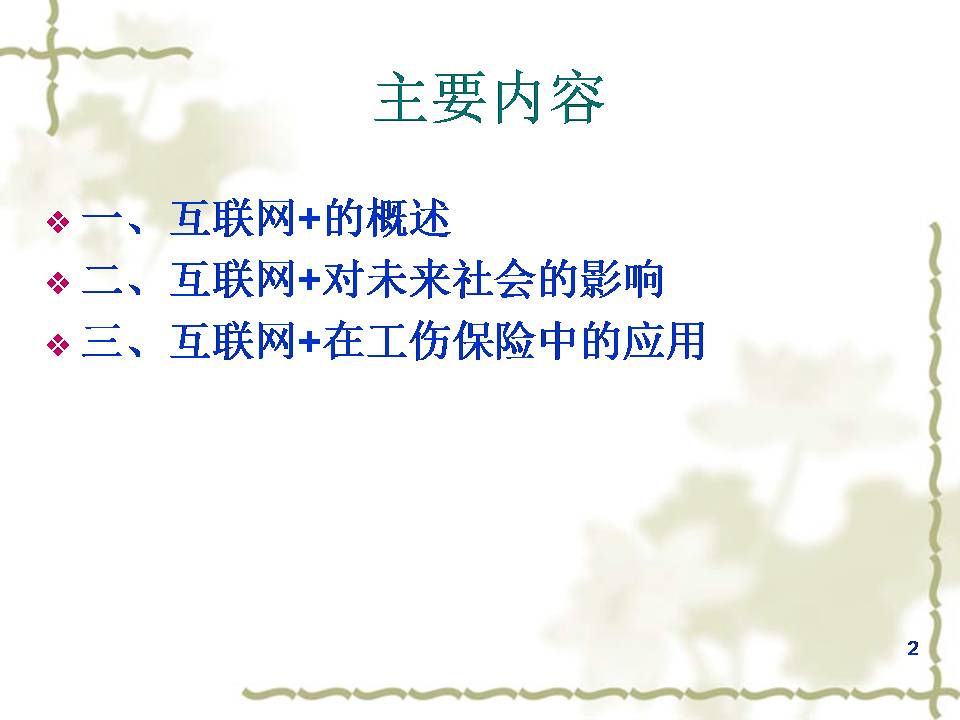 主要内容

❖ 一、互联网+的概述
❖ 二、互联网+对未来社会的影响
❖ 三、互联网+在工伤保险中的应用

2